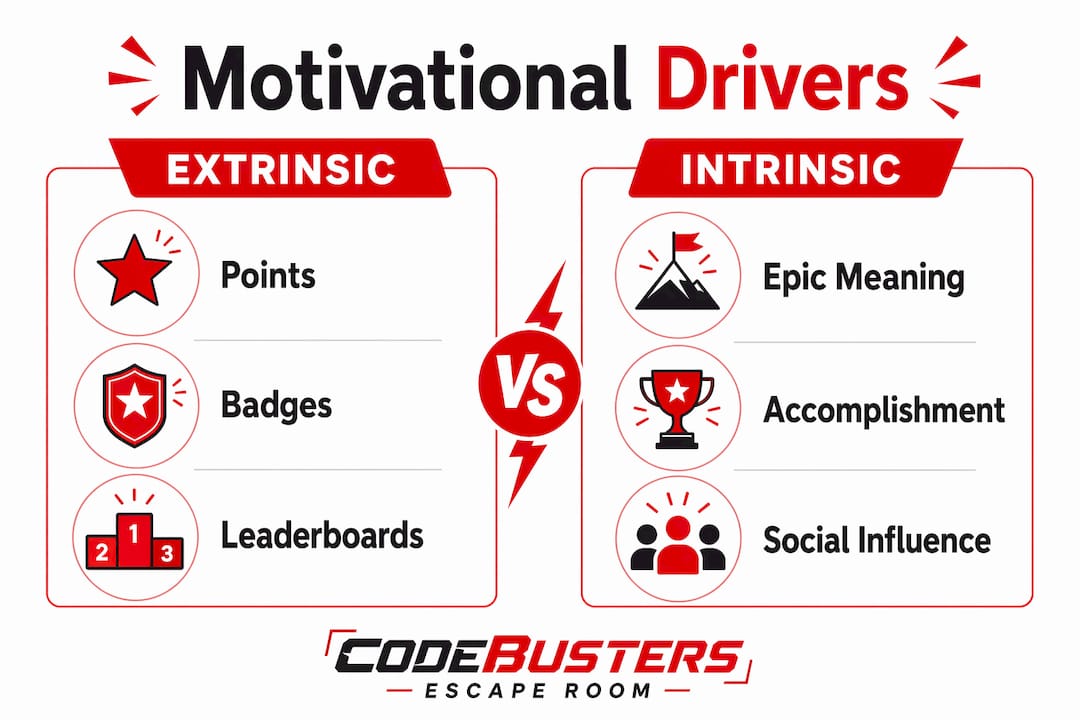 Motivational Drivers

EXTRINSIC

Points

Badges

2 1 3

Leaderboards

VS

INTRINSIC

Epic Meaning

Accomplishment

Social Influence

CODEBUSTERS
ESCAPE ROOM